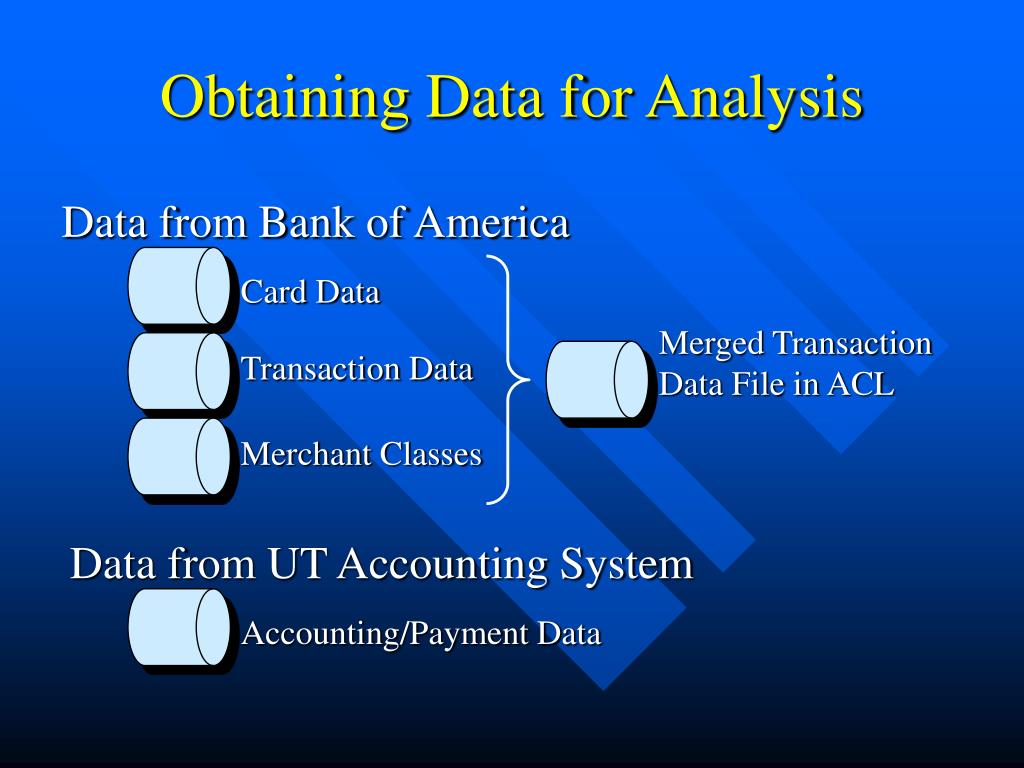 Obtaining Data for Analysis

Data from Bank of America

Card Data

Transaction Data

Merchant Classes

Merged Transaction Data File in ACL

Data from UT Accounting System

Accounting/Payment Data